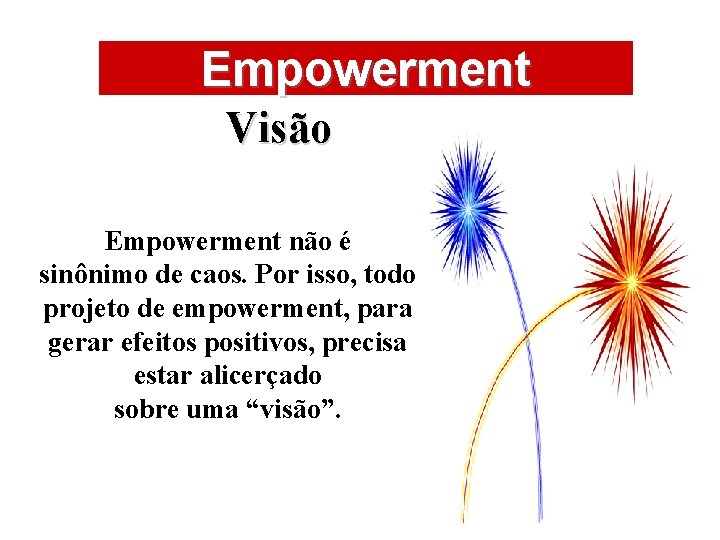 Empowerment

Visão

Empowerment não é sinônimo de caos. Por isso, todo projeto de empowerment, para gerar efeitos positivos, precisa estar alicerçado sobre uma “visão”.